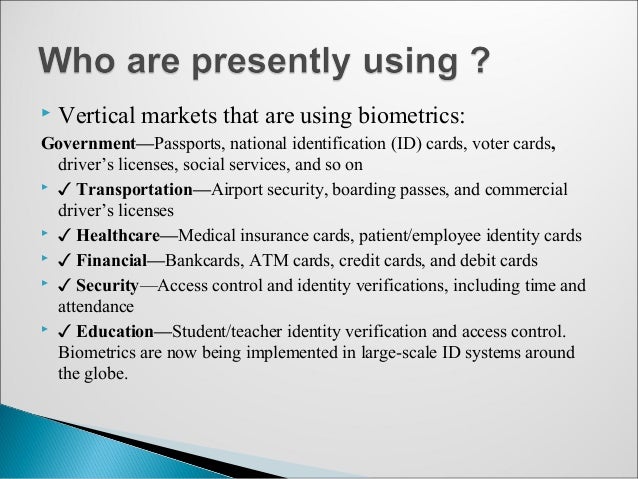 Who are presently using ?

Vertical markets that are using biometrics:

Government—Passports, national identification (ID) cards, voter cards, driver's licenses, social services, and so on

✓ Transportation—Airport security, boarding passes, and commercial driver's licenses

✓ Healthcare—Medical insurance cards, patient/employee identity cards

✓ Financial—Bankcards, ATM cards, credit cards, and debit cards

✓ Security—Access control and identity verifications, including time and attendance

✓ Education—Student/teacher identity verification and access control. Biometrics are now being implemented in large-scale ID systems around the globe.